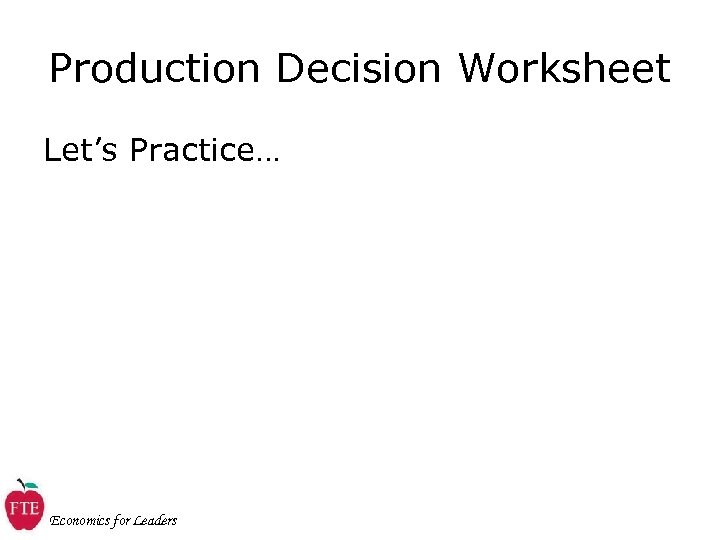 Production Decision Worksheet

Let’s Practice…

FTE

Economics for Leaders